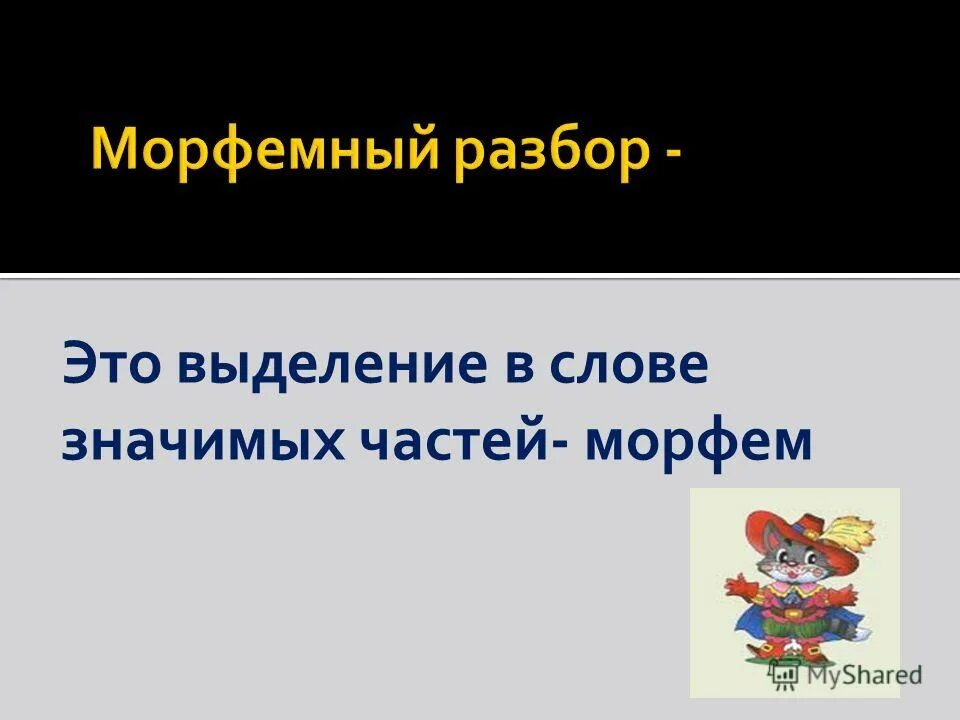 Морфемный разбор -

Это выделение в слове значимых частей- морфем

MyShared